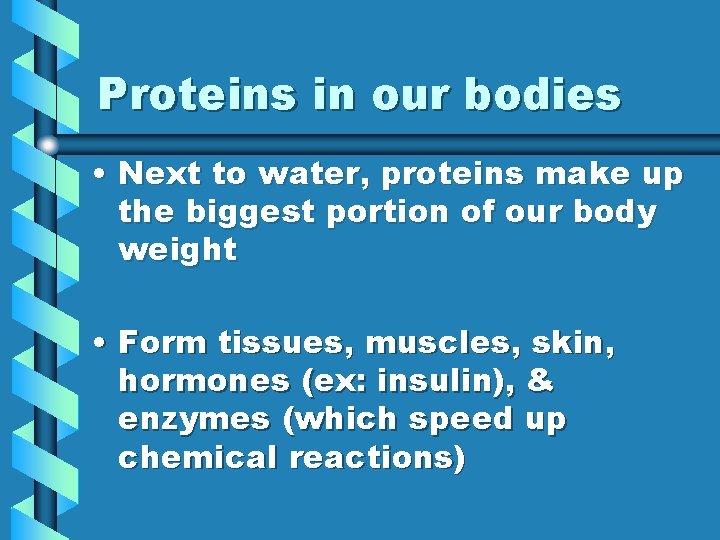 Proteins in our bodies

• Next to water, proteins make up the biggest portion of our body weight

• Form tissues, muscles, skin, hormones (ex: insulin), & enzymes (which speed up chemical reactions)